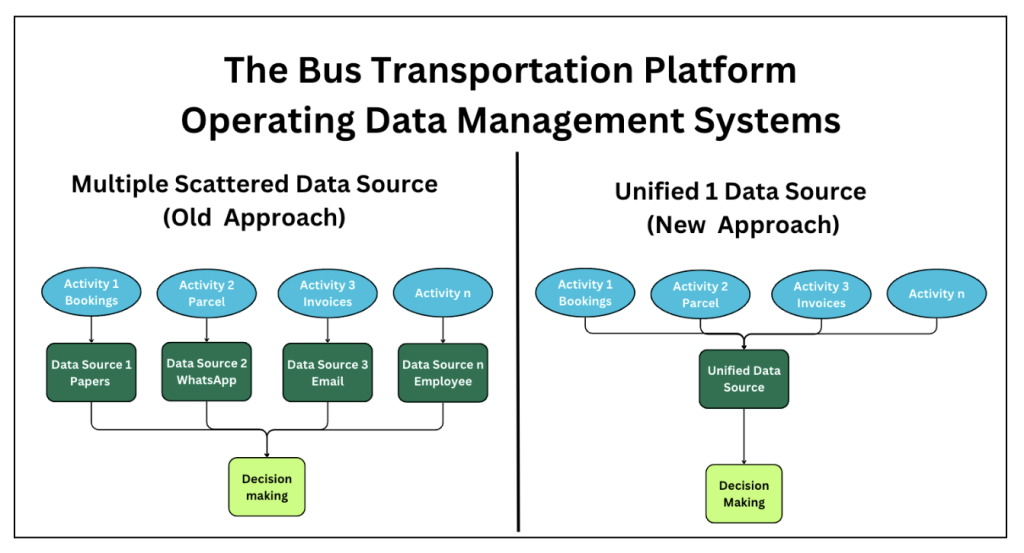 The Bus Transportation Platform
Operating Data Management Systems

Multiple Scattered Data Source
(Old Approach)

Activity 1
Bookings

Activity 2
Parcel

Activity 3
Invoices

Activity n

Data Source 1
Papers

Data Source 2
WhatsApp

Data Source 3
Email

Data Source n
Employee

Decision
making

Unified 1 Data Source
(New Approach)

Activity 1
Bookings

Activity 2
Parcel

Activity 3
Invoices

Activity n

Unified Data
Source

Decision
Making